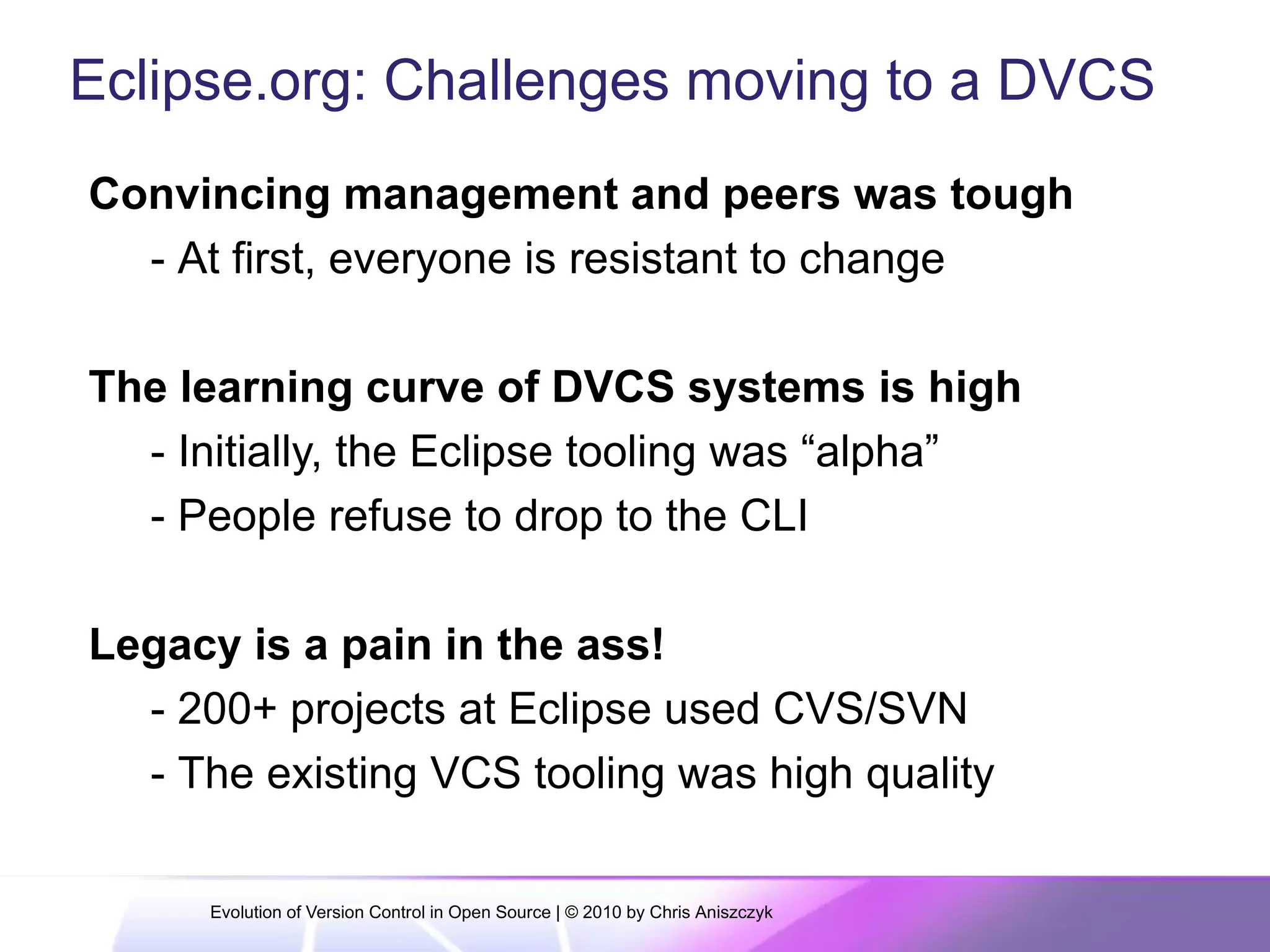 Eclipse.org: Challenges moving to a DVCS

Convincing management and peers was tough

- At first, everyone is resistant to change

The learning curve of DVCS systems is high

- Initially, the Eclipse tooling was “alpha”

- People refuse to drop to the CLI

Legacy is a pain in the ass!

- 200+ projects at Eclipse used CVS/SVN

- The existing VCS tooling was high quality

Evolution of Version Control in Open Source | © 2010 by Chris Aniszczyk